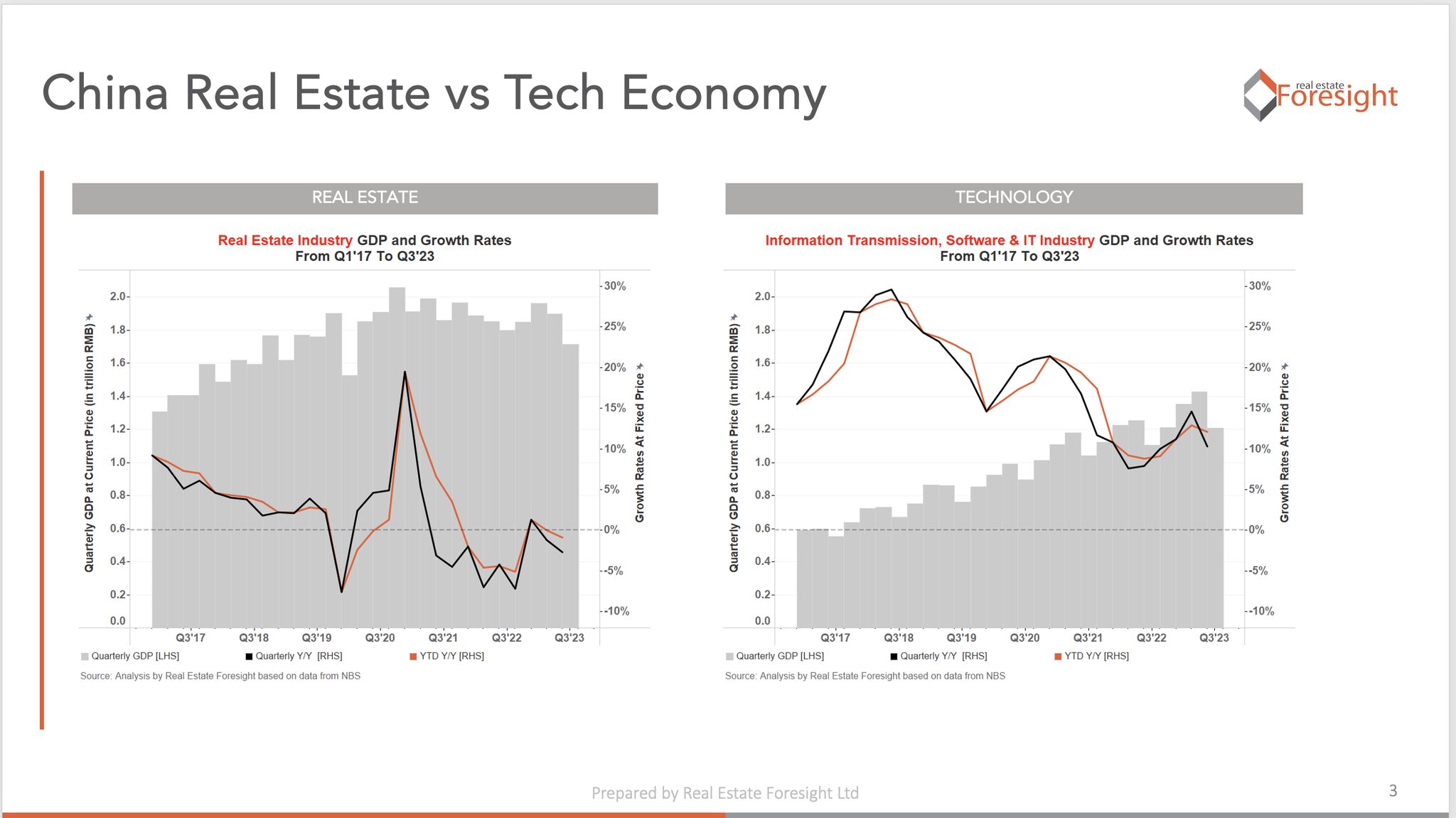 China Real Estate vs Tech Economy

real estate Foresight

REAL ESTATE

Real Estate Industry GDP and Growth Rates
From Q1'17 To Q3'23

Quarterly GDP at Current Price (in trillion RMB)

2.0
1.8
1.6
1.4
1.2
1.0
0.8
0.6
0.4
0.2
0.0

30%
25%
20%
15%
10%
5%
0%
-5%
-10%

Growth Rates At Fixed Price

Q3'17 Q3'18 Q3'19 Q3'20 Q3'21 Q3'22 Q3'23

Quarterly GDP [LHS] Quarterly Y/Y [RHS] YTD Y/Y [RHS]

Source: Analysis by Real Estate Foresight based on data from NBS

TECHNOLOGY

Information Transmission, Software & IT Industry GDP and Growth Rates
From Q1'17 To Q3'23

Quarterly GDP at Current Price (in trillion RMB)

2.0
1.8
1.6
1.4
1.2
1.0
0.8
0.6
0.4
0.2
0.0

30%
25%
20%
15%
10%
5%
0%
-5%
-10%

Growth Rates At Fixed Price

Q3'17 Q3'18 Q3'19 Q3'20 Q3'21 Q3'22 Q3'23

Quarterly GDP [LHS] Quarterly Y/Y [RHS] YTD Y/Y [RHS]

Source: Analysis by Real Estate Foresight based on data from NBS

Prepared by Real Estate Foresight Ltd

3